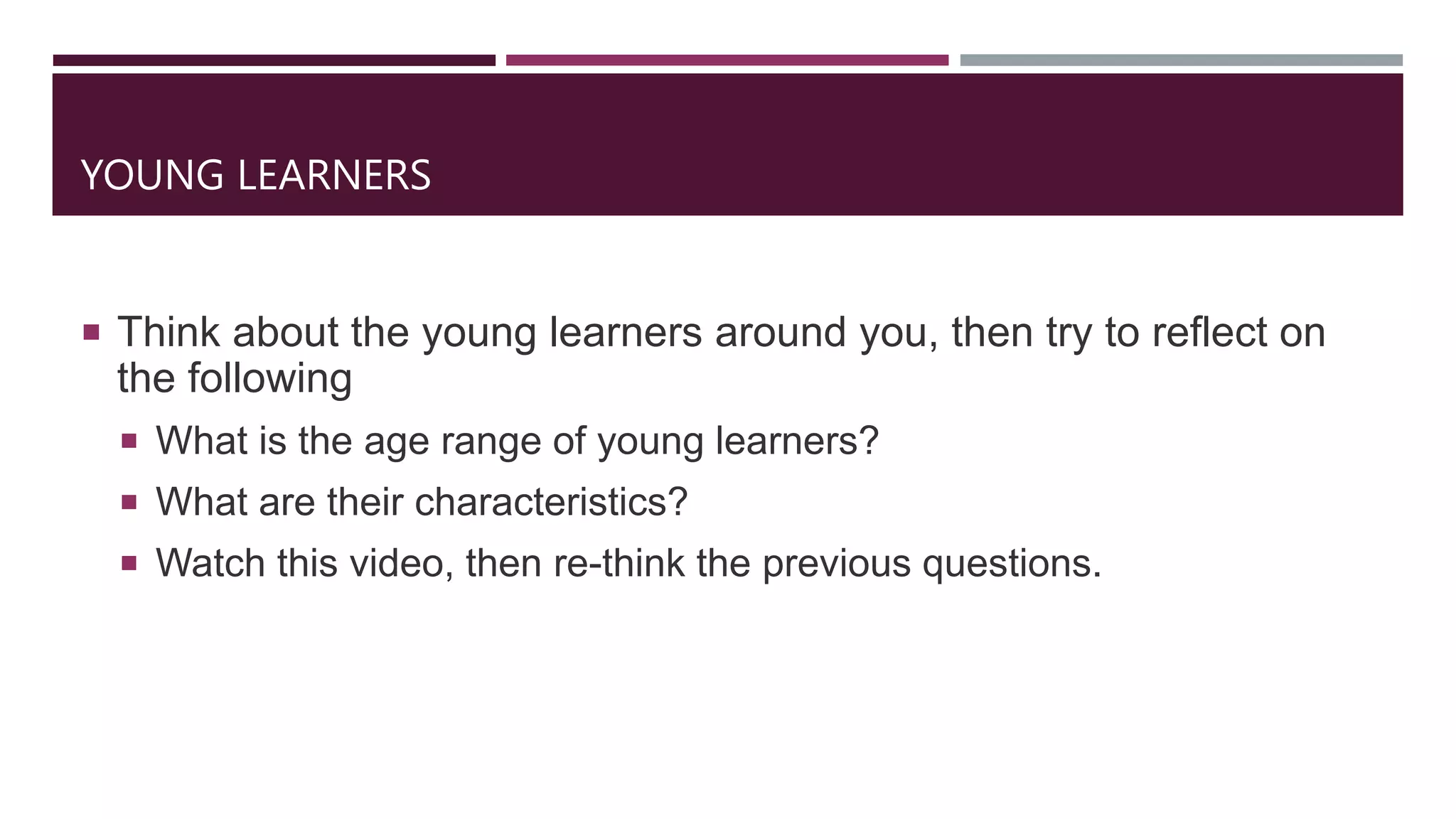 YOUNG LEARNERS

▪ Think about the young learners around you, then try to reflect on the following

▪ What is the age range of young learners?

▪ What are their characteristics?

▪ Watch this video, then re-think the previous questions.